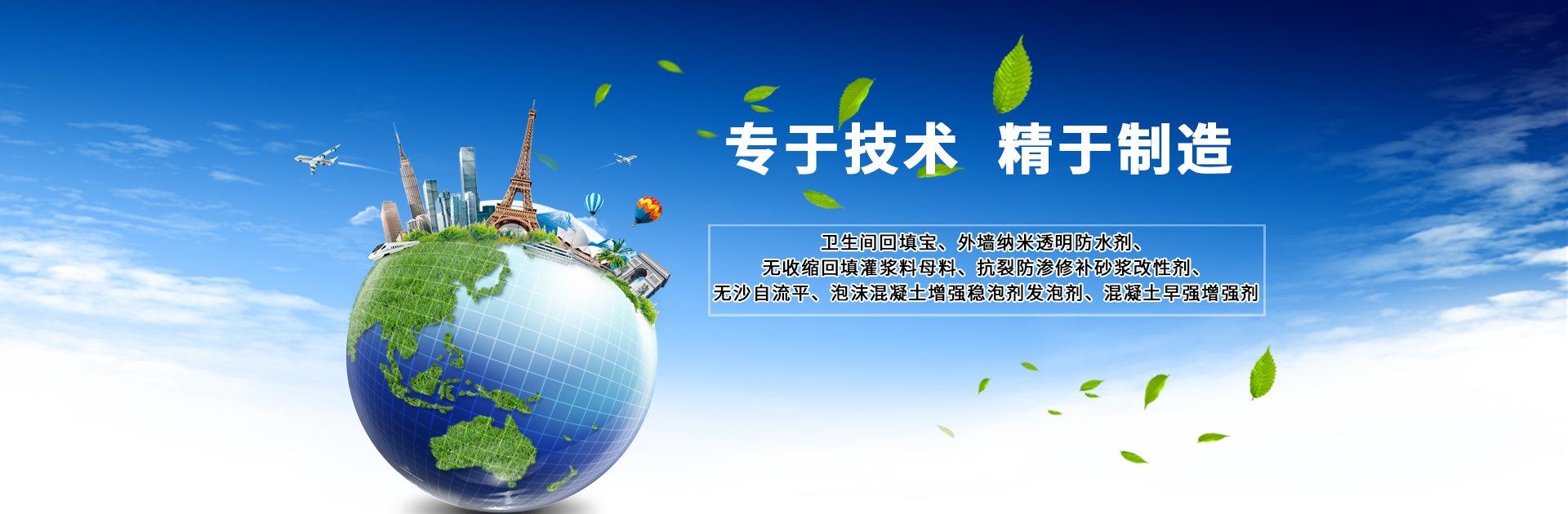 专于技术 精于制造

卫生间回填宝、外墙纳米透明防水剂、
无收缩回填灌浆料母料、抗裂防渗修补砂浆改性剂、
无沙自流平、泡沫混凝土增强稳泡剂发泡剂、混凝土早强增强剂